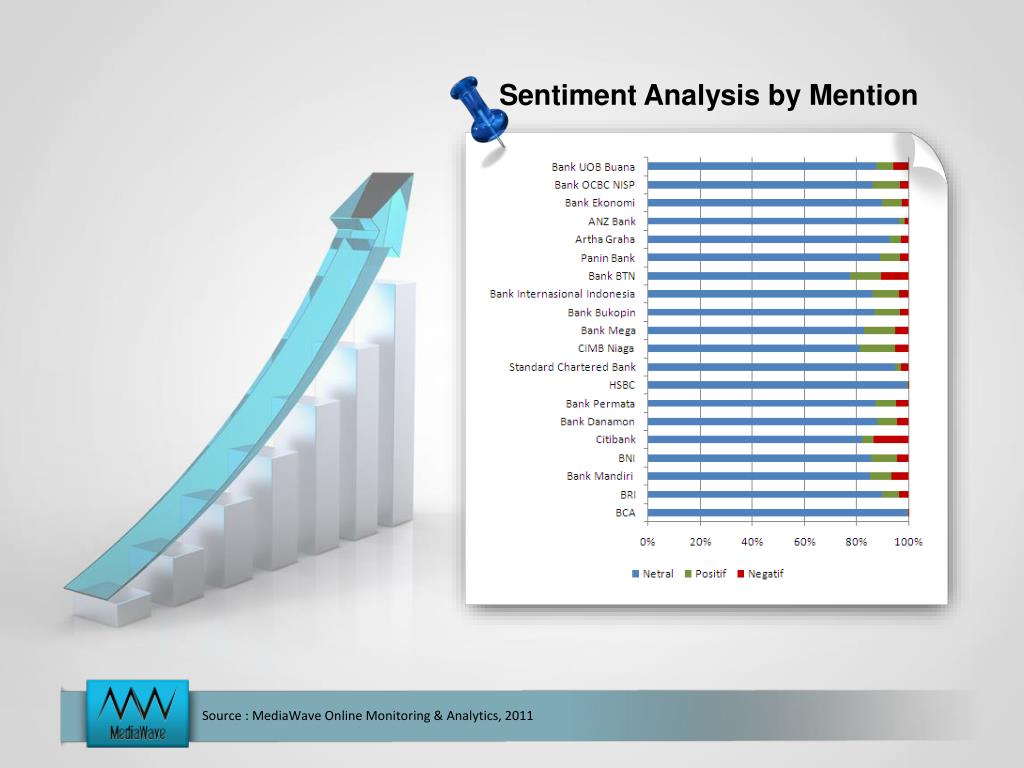 Sentiment Analysis by Mention

Bank UOB Buana
Bank OCBC NISP
Bank Ekonomi
ANZ Bank
Artha Graha
Panin Bank
Bank BTN
Bank Internasional Indonesia
Bank Bukopin
Bank Mega
CIMB Niaga
Standard Chartered Bank
HSBC
Bank Permata
Bank Danamon
Citibank
BNI
Bank Mandiri
BRI
BCA

0% 20% 40% 60% 80% 100%

Netral Positif Negatif

MediaWave

Source : MediaWave Online Monitoring & Analytics, 2011